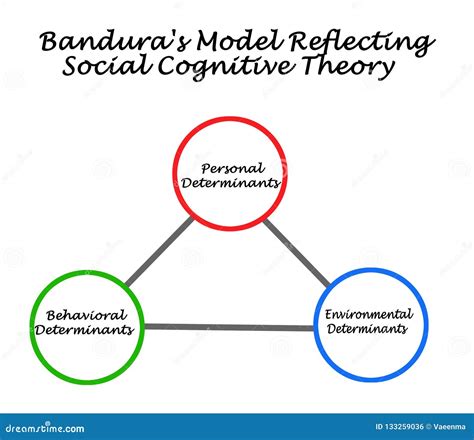 Bandura's Model Reflecting Social Cognitive Theory

Personal Determinants

Behavioral Determinants

Environmental Determinants

dreamstime.com

ID 133259036 © Vaeenma